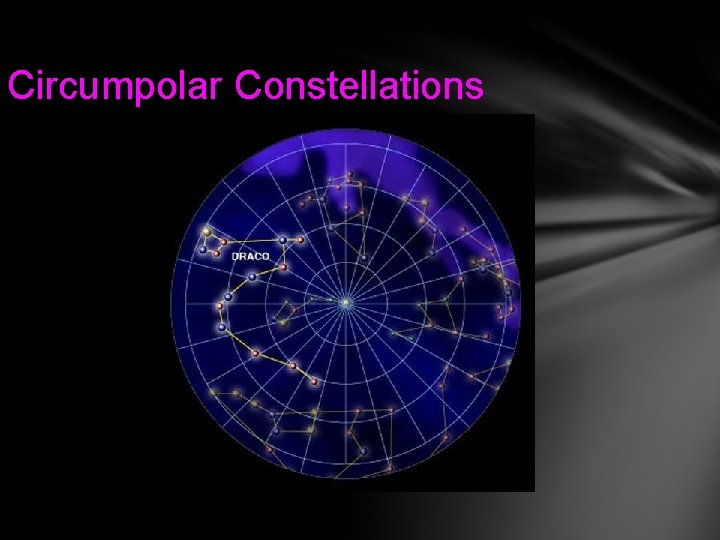 Circumpolar Constellations

DRACO